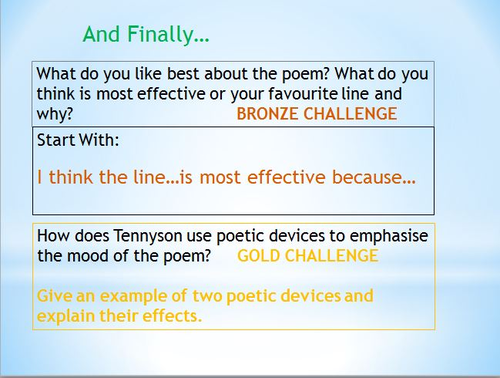 And Finally…

What do you like best about the poem? What do you think is most effective or your favourite line and why? BRONZE CHALLENGE

Start With:

I think the line…is most effective because…

How does Tennyson use poetic devices to emphasise the mood of the poem? GOLD CHALLENGE

Give an example of two poetic devices and explain their effects.